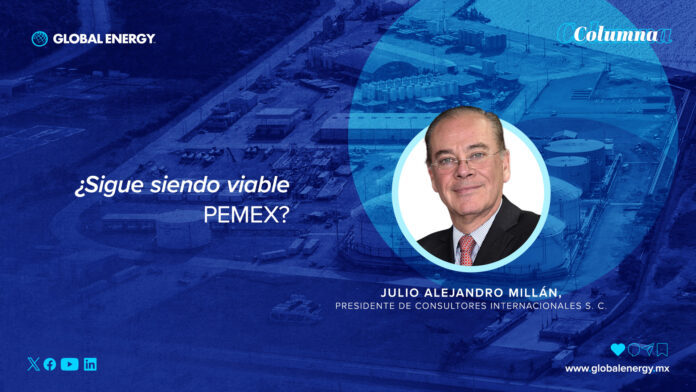 GLOBAL ENERGY

Columna

¿Sigue siendo viable PEMEX?

JULIO ALEJANDRO MILLÁN,
PRESIDENTE DE CONSULTORES INTERNACIONALES S. C.

www.globalenergy.mx